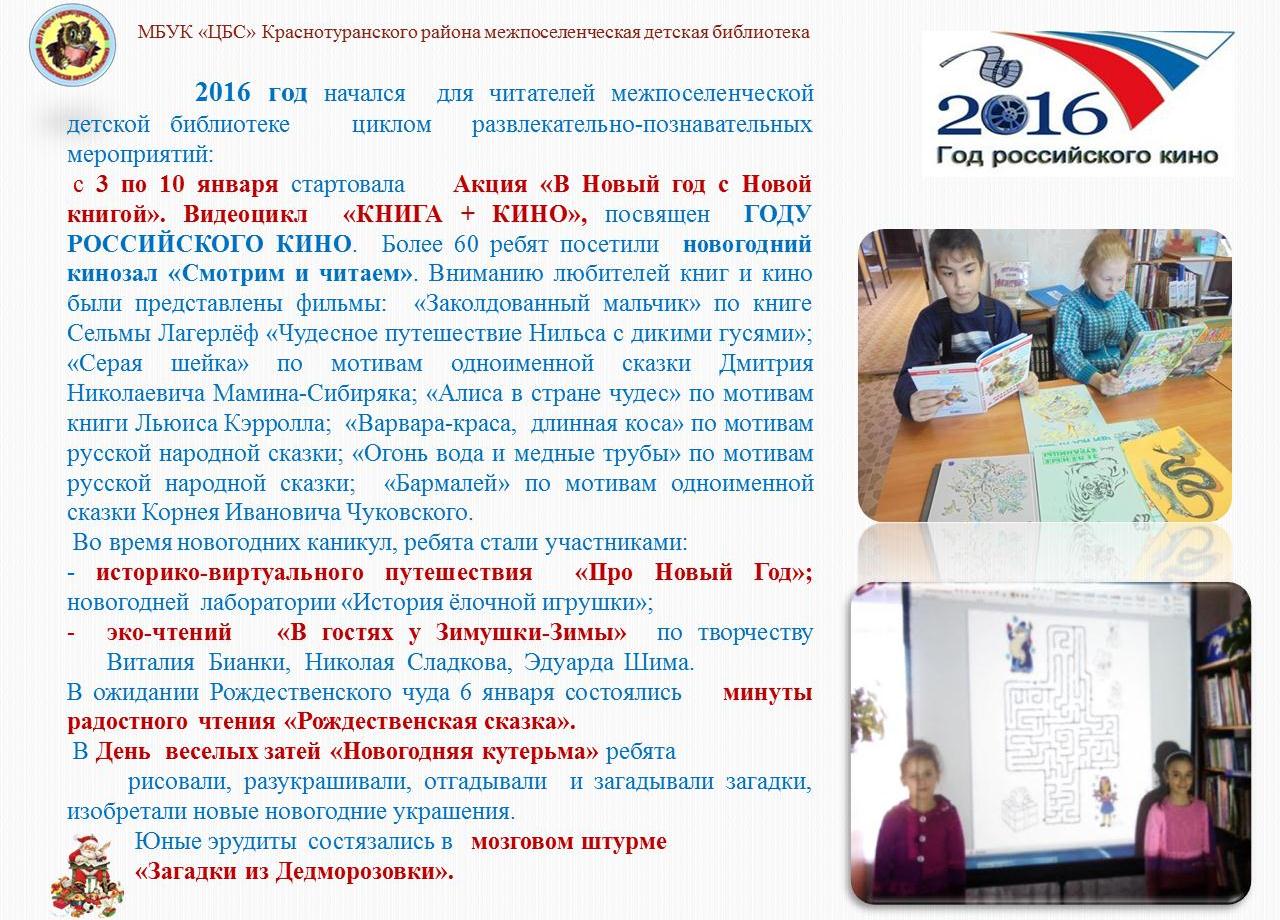 МБУК «ЦБС» Краснотуранского района межпоселенческая детская библиотека

2016 Год российского кино

2016 год начался для читателей межпоселенческой детской библиотеке циклом развлекательно-познавательных мероприятий:

с 3 по 10 января стартовала Акция «В Новый год с Новой книгой». Видеоцикл «КНИГА + КИНО», посвящен ГОДУ РОССИЙСКОГО КИНО. Более 60 ребят посетили новогодний кинозал «Смотрим и читаем». Вниманию любителей книг и кино были представлены фильмы: «Заколдованный мальчик» по книге Сельмы Лагерлёф «Чудесное путешествие Нильса с дикими гусями»; «Серая шейка» по мотивам одноименной сказки Дмитрия Николаевича Мамина-Сибиряка; «Алиса в стране чудес» по мотивам книги Льюиса Кэрролла; «Варвара-краса, длинная коса» по мотивам русской народной сказки; «Огонь вода и медные трубы» по мотивам русской народной сказки; «Бармалей» по мотивам одноименной сказки Корнея Ивановича Чуковского.

Во время новогодних каникул, ребята стали участниками:

- историко-виртуального путешествия «Про Новый Год»; новогодней лаборатории «История ёлочной игрушки»;

- эко-чтений «В гостях у Зимушки-Зимы» по творчеству Виталия Бианки, Николая Сладкова, Эдуарда Шима.

В ожидании Рождественского чуда 6 января состоялись минуты радостного чтения «Рождественская сказка».

В День веселых затей «Новогодняя кутерьма» ребята рисовали, разукрашивали, отгадывали и загадывали загадки, изобретали новые новогодние украшения.

Юные эрудиты состязались в мозговом штурме «Загадки из Дедморозовки».